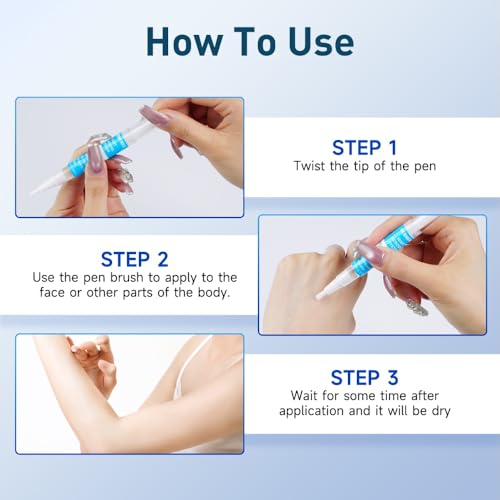 How To Use

STEP 1
Twist the tip of the pen

STEP 2
Use the pen brush to apply to the face or other parts of the body.

STEP 3
Wait for some time after application and it will be dry